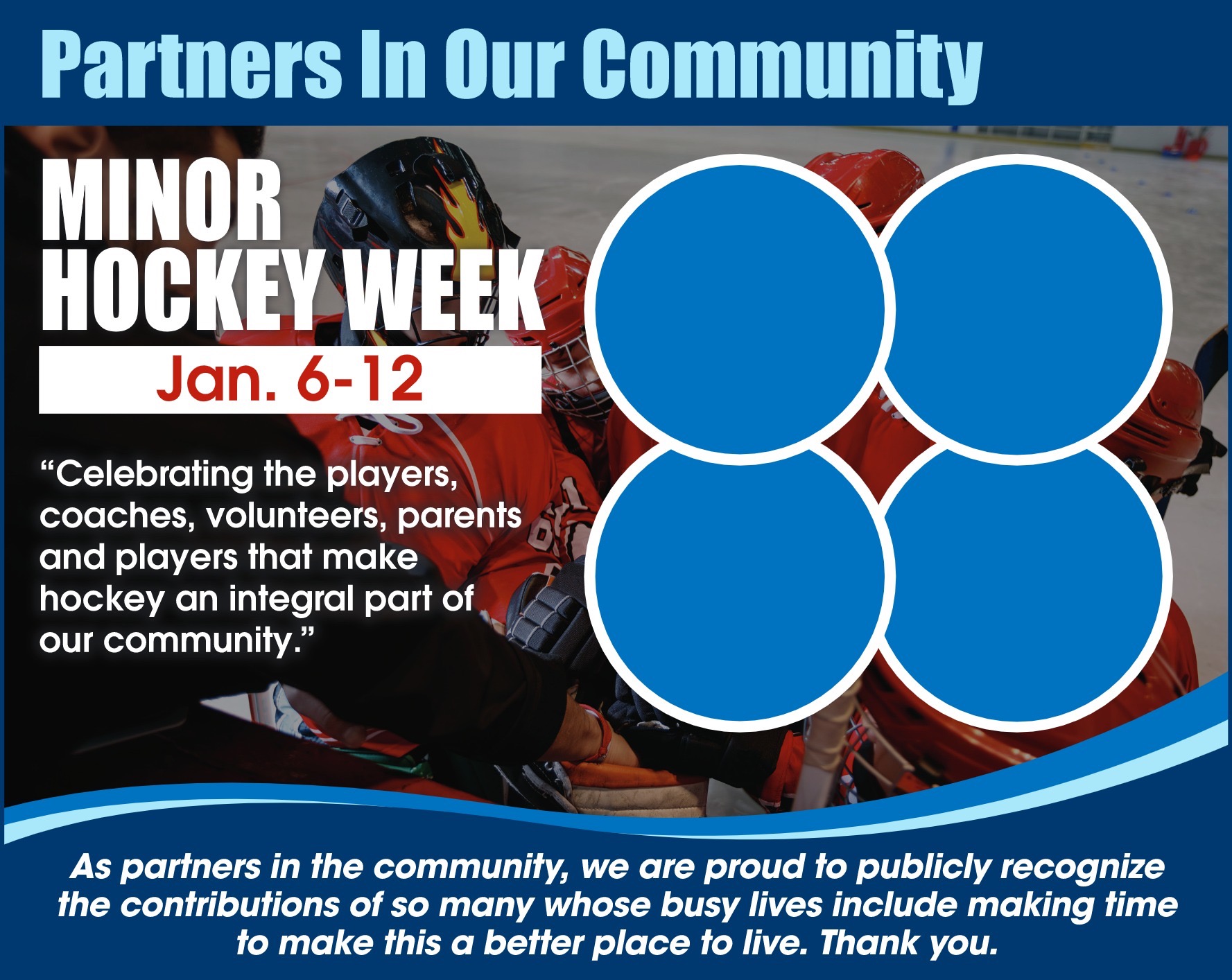 Partners In Our Community

MINOR HOCKEY WEEK

Jan. 6-12

“Celebrating the players, coaches, volunteers, parents and players that make hockey an integral part of our community.”

As partners in the community, we are proud to publicly recognize the contributions of so many whose busy lives include making time to make this a better place to live. Thank you.